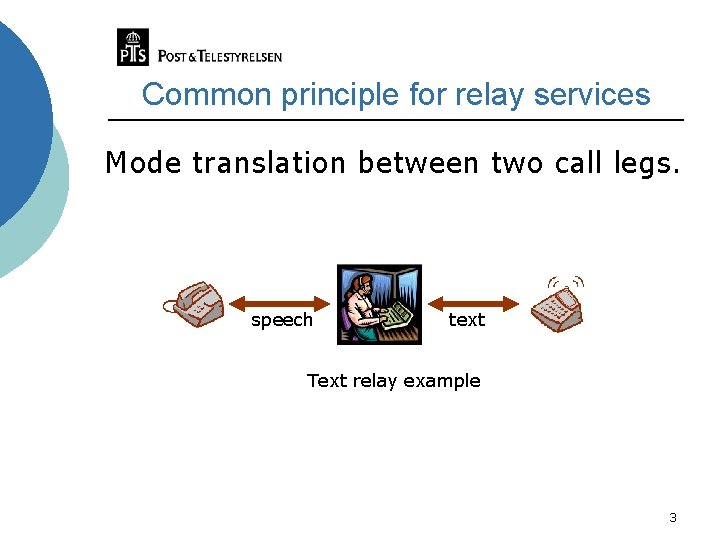 PTS POST & TELESTYRELSEN

Common principle for relay services

Mode translation between two call legs.

speech

text

Text relay example

3